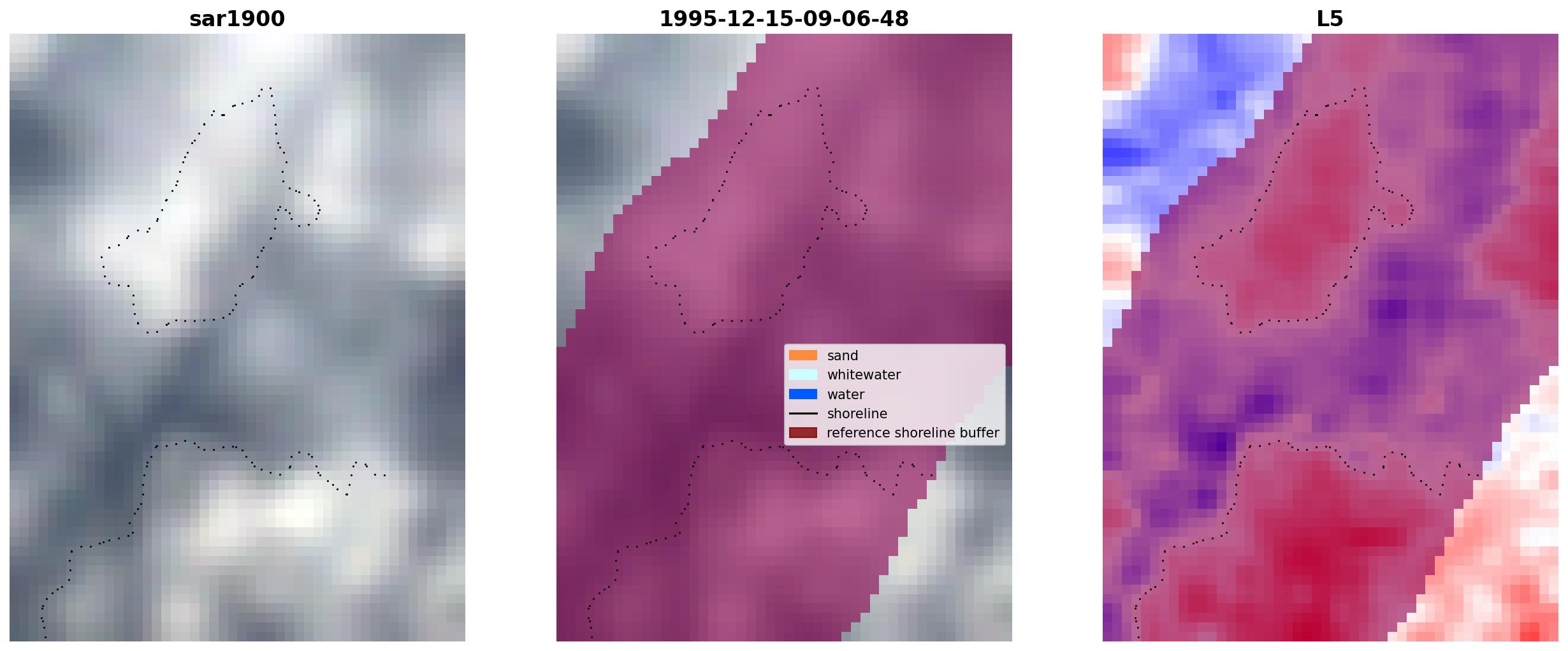 sar1900

1995-12-15-09-06-48

sand
whitewater
water
shoreline
reference shoreline buffer

L5